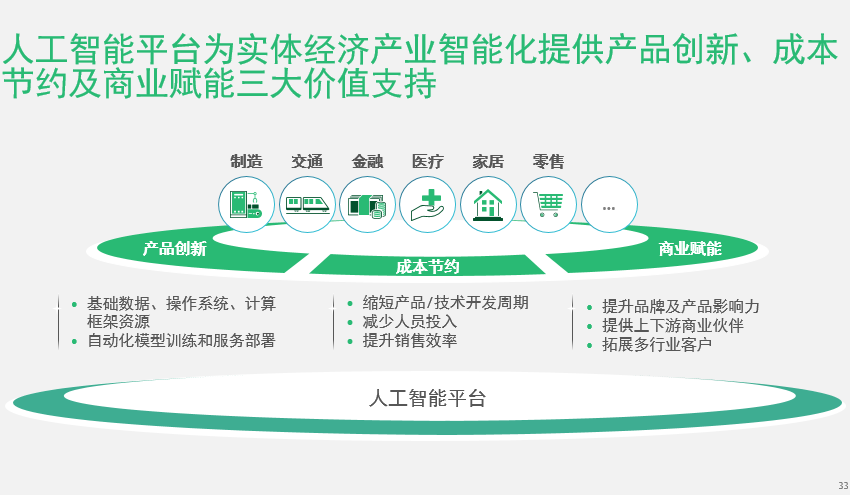 人工智能平台为实体经济产业智能化提供产品创新、成本节约及商业赋能三大价值支持

制造 交通 金融 医疗 家居 零售

…

产品创新

成本节约

商业赋能

- 基础数据、操作系统、计算框架资源
- 自动化模型训练和服务部署

- 缩短产品/技术开发周期
- 减少人员投入
- 提升销售效率

- 提升品牌及产品影响力
- 提供上下游商业伙伴
- 拓展多行业客户

人工智能平台

33